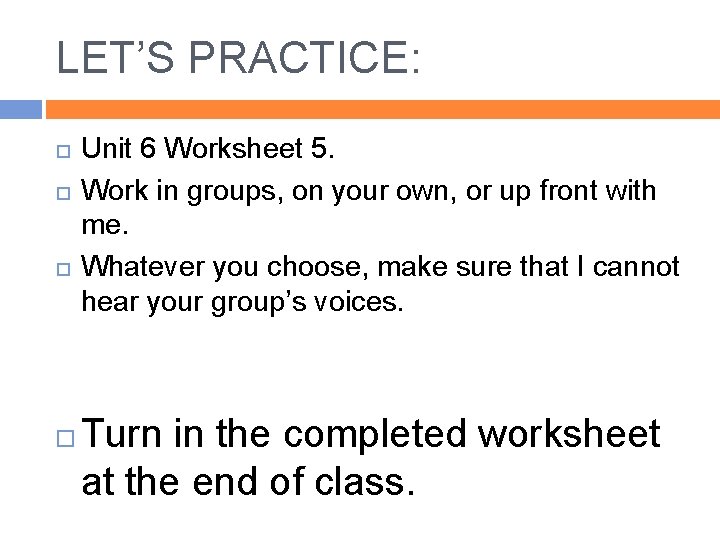 LET’S PRACTICE:

□ Unit 6 Worksheet 5.

□ Work in groups, on your own, or up front with me.

□ Whatever you choose, make sure that I cannot hear your group’s voices.

□ Turn in the completed worksheet at the end of class.